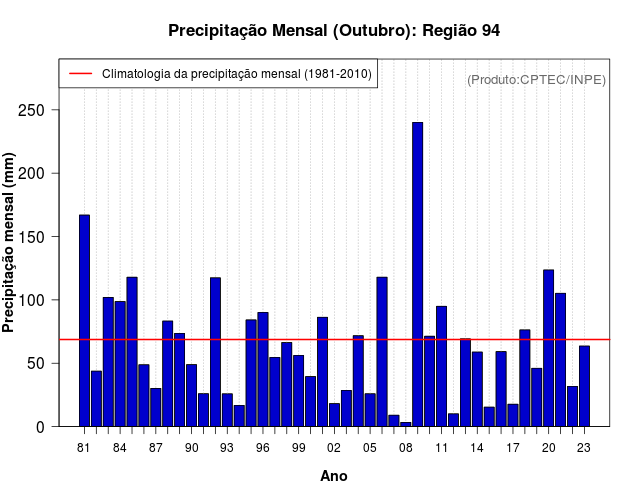 Precipitação Mensal (Outubro): Região 94

Climatologia da precipitação mensal (1981-2010)

(Produto:CPTEC/INPE)

Precipitação mensal (mm)

250
200
150
100
50
0

81 84 87 90 93 96 99 02 05 08 11 14 17 20 23

Ano